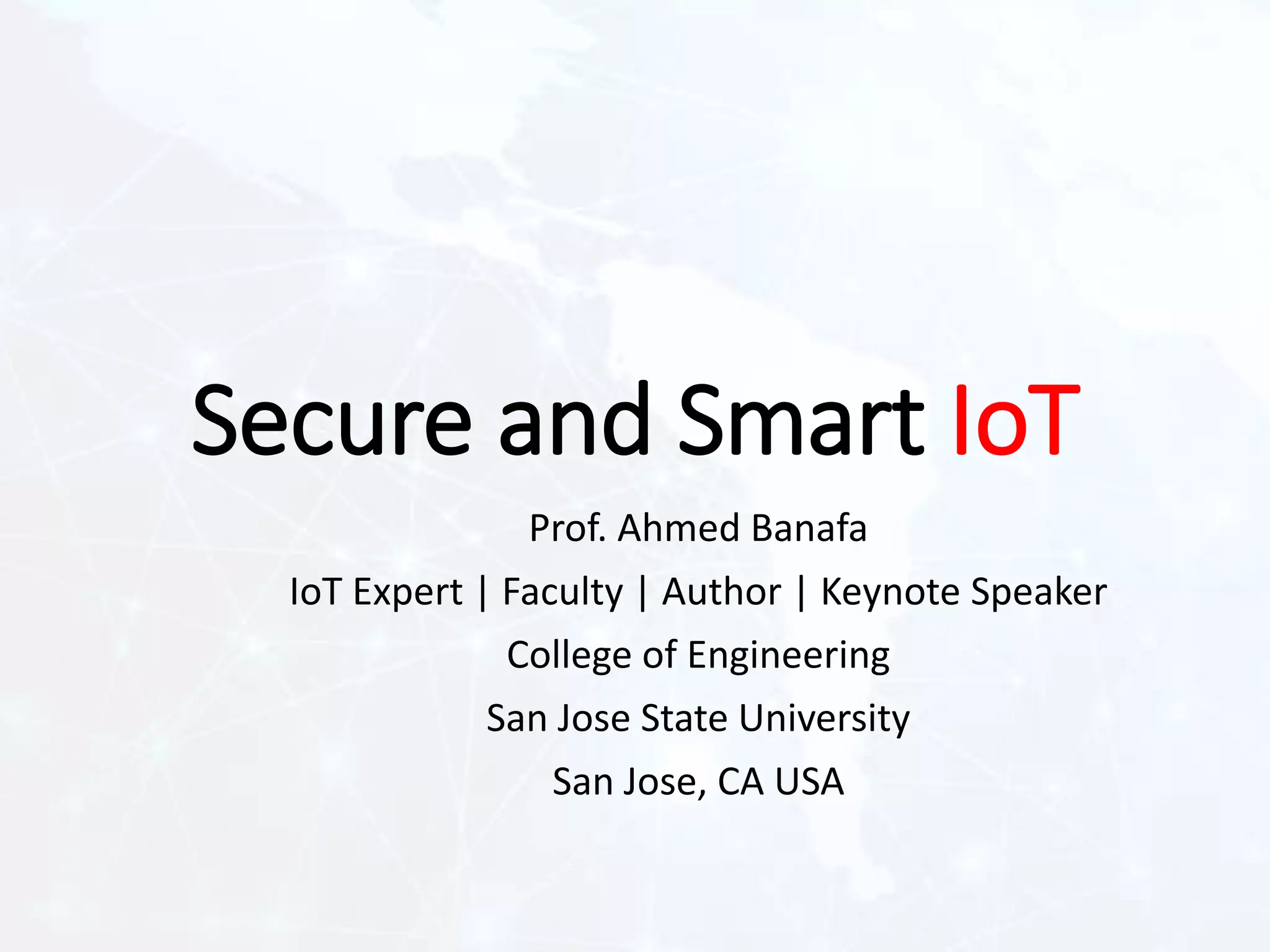 Secure and Smart IoT

Prof. Ahmed Banafa

IoT Expert | Faculty | Author | Keynote Speaker

College of Engineering

San Jose State University

San Jose, CA USA